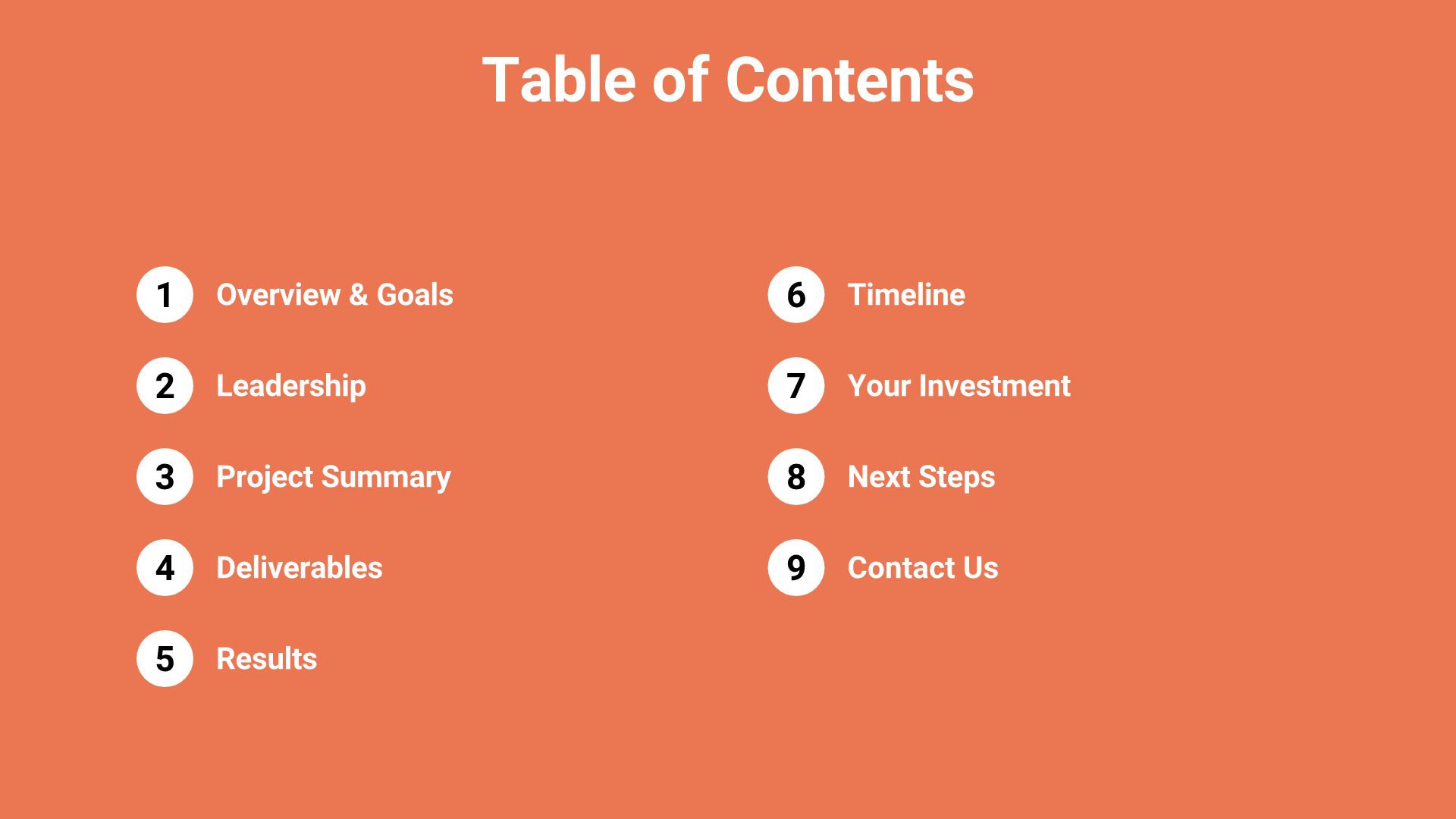 Table of Contents

1 Overview & Goals

2 Leadership

3 Project Summary

4 Deliverables

5 Results

6 Timeline

7 Your Investment

8 Next Steps

9 Contact Us